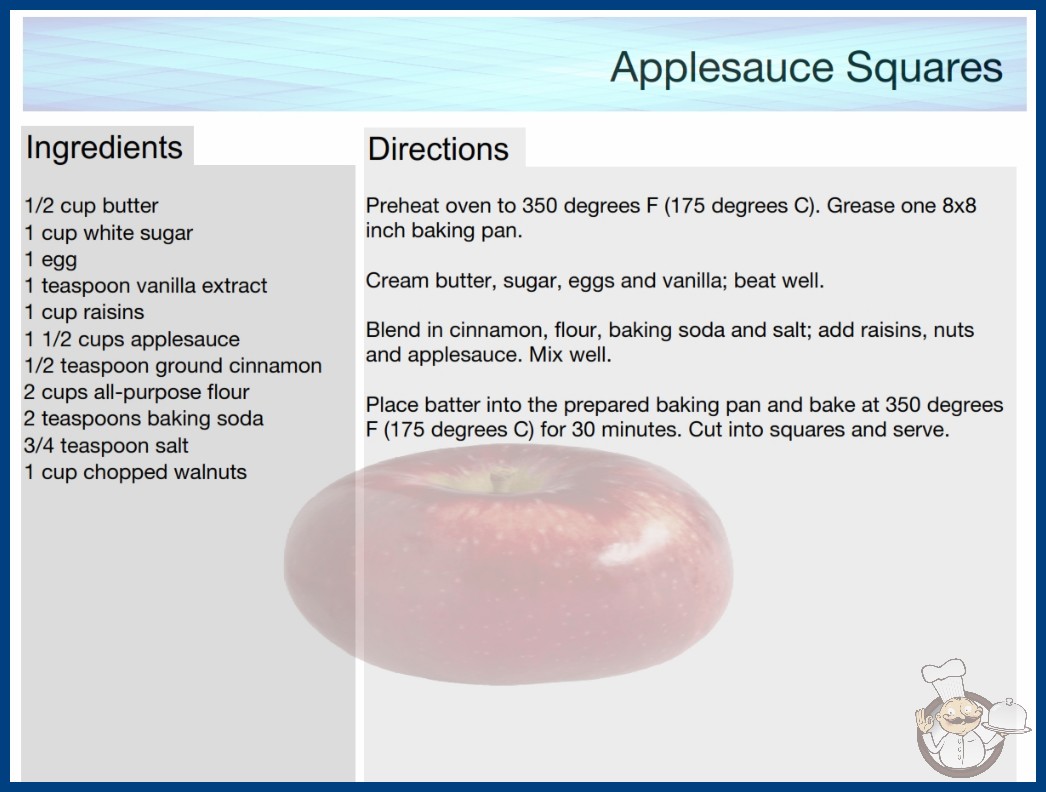 Applesauce Squares

Ingredients

1/2 cup butter
1 cup white sugar
1 egg
1 teaspoon vanilla extract
1 cup raisins
1 1/2 cups applesauce
1/2 teaspoon ground cinnamon
2 cups all-purpose flour
2 teaspoons baking soda
3/4 teaspoon salt
1 cup chopped walnuts

Directions

Preheat oven to 350 degrees F (175 degrees C). Grease one 8x8 inch baking pan.

Cream butter, sugar, eggs and vanilla; beat well.

Blend in cinnamon, flour, baking soda and salt; add raisins, nuts and applesauce. Mix well.

Place batter into the prepared baking pan and bake at 350 degrees F (175 degrees C) for 30 minutes. Cut into squares and serve.